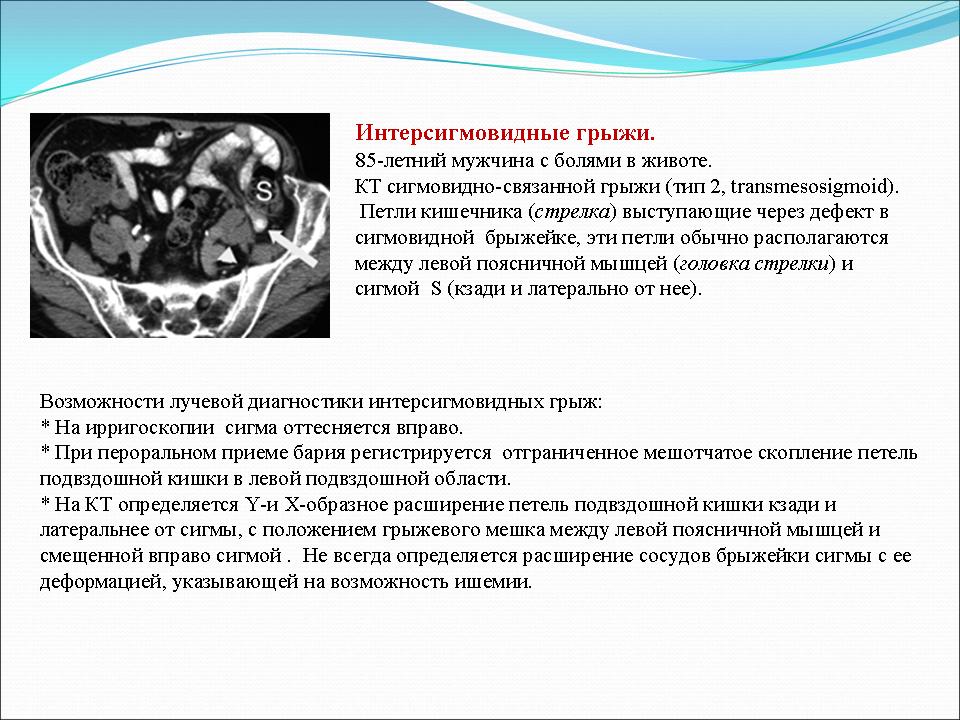 S

Интерсигмовидные грыжи.
85-летний мужчина с болями в животе.
КТ сигмовидно-связанной грыжи (тип 2, transmesosigmoid).
Петли кишечника (стрелка) выступающие через дефект в сигмовидной брыжейке, эти петли обычно располагаются между левой поясничной мышцей (головка стрелки) и сигмой S (кзади и латерально от нее).

Возможности лучевой диагностики интерсигмовидных грыж:
* На ирригоскопии сигма оттесняется вправо.
* При пероральном приеме бария регистрируется отграниченное мешотчатое скопление петель подвздошной кишки в левой подвздошной области.
* На КТ определяется Y-и X-образное расширение петель подвздошной кишки кзади и латеральнее от сигмы, с положением грыжевого мешка между левой поясничной мышцей и смещенной вправо сигмой . Не всегда определяется расширение сосудов брыжейки сигмы с ее деформацией, указывающей на возможность ишемии.